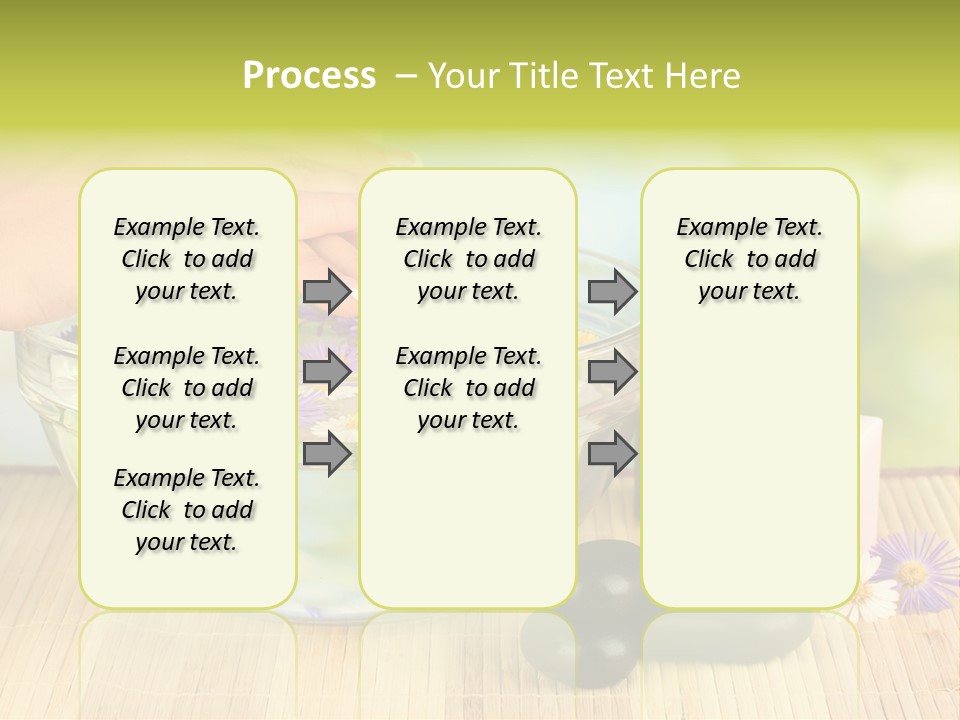 Process – Your Title Text Here

Example Text. Click to add your text.

Example Text. Click to add your text.

Example Text. Click to add your text.

Example Text. Click to add your text.

Example Text. Click to add your text.

Example Text. Click to add your text.